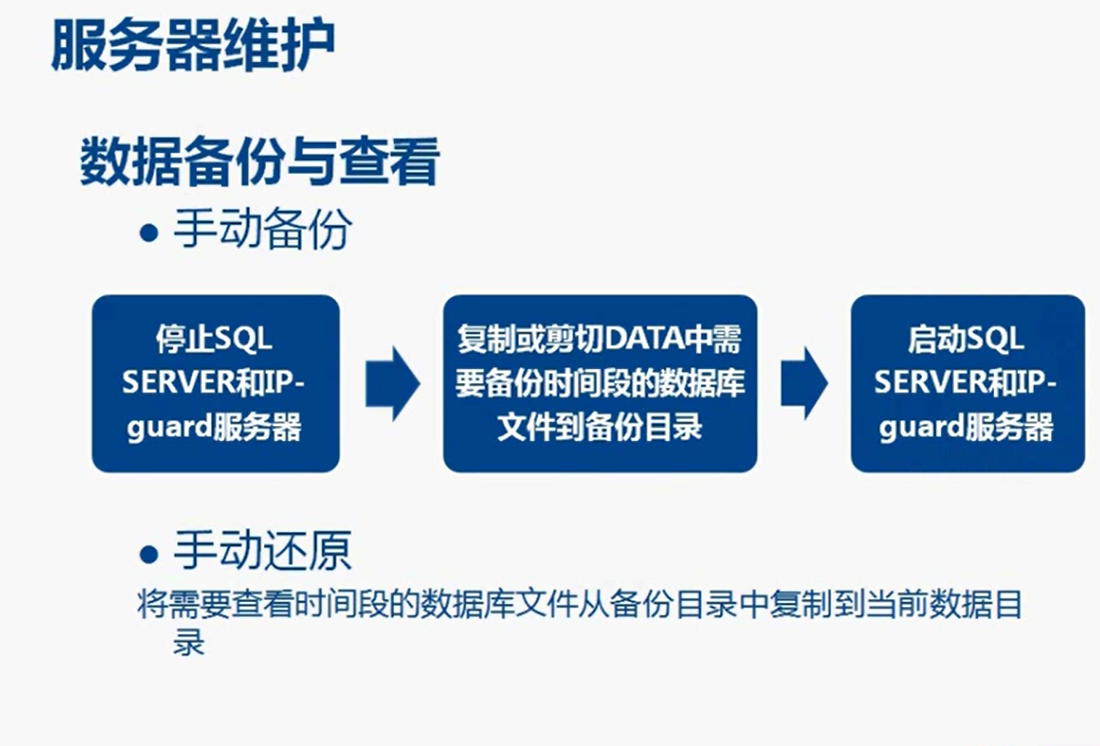 服务器维护

数据备份与查看

● 手动备份

停止SQL SERVER和IP-guard服务器

复制或剪切DATA中需要备份时间段的数据库文件到备份目录

启动SQL SERVER和IP-guard服务器

● 手动还原

将需要查看时间段的数据库文件从备份目录中复制到当前数据目录